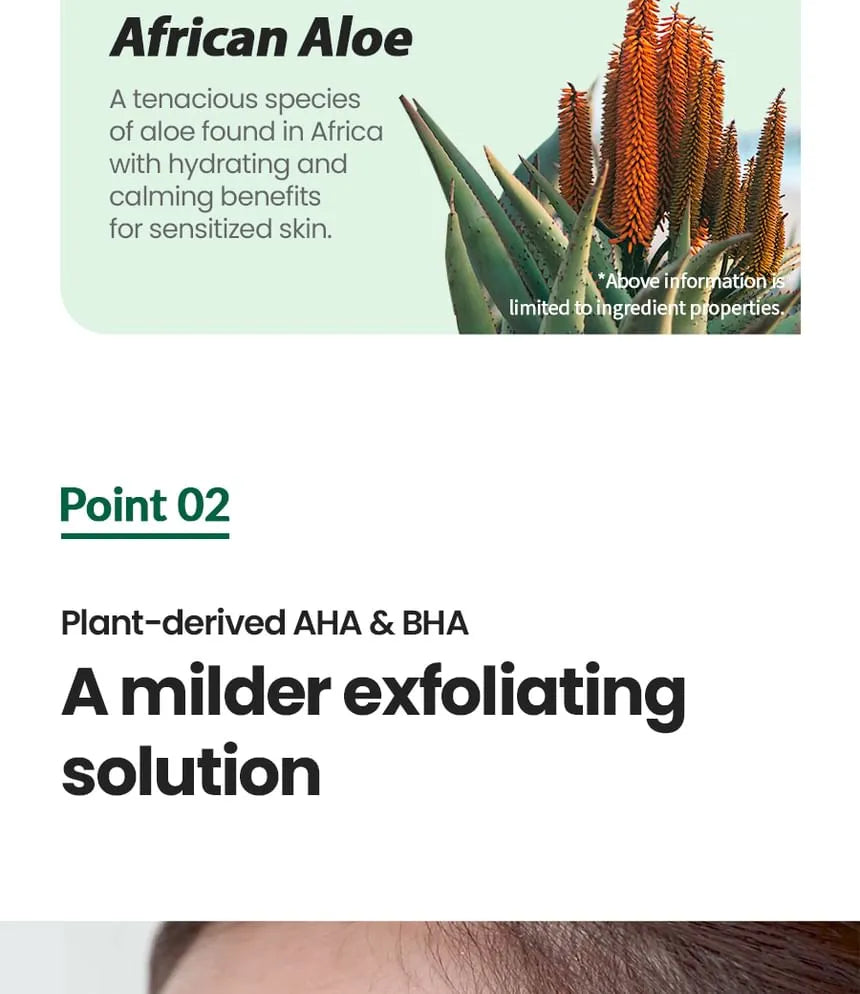 African Aloe

A tenacious species of aloe found in Africa with hydrating and calming benefits for sensitized skin.

*Above information is limited to ingredient properties.

Point 02

Plant-derived AHA & BHA

A milder exfoliating solution